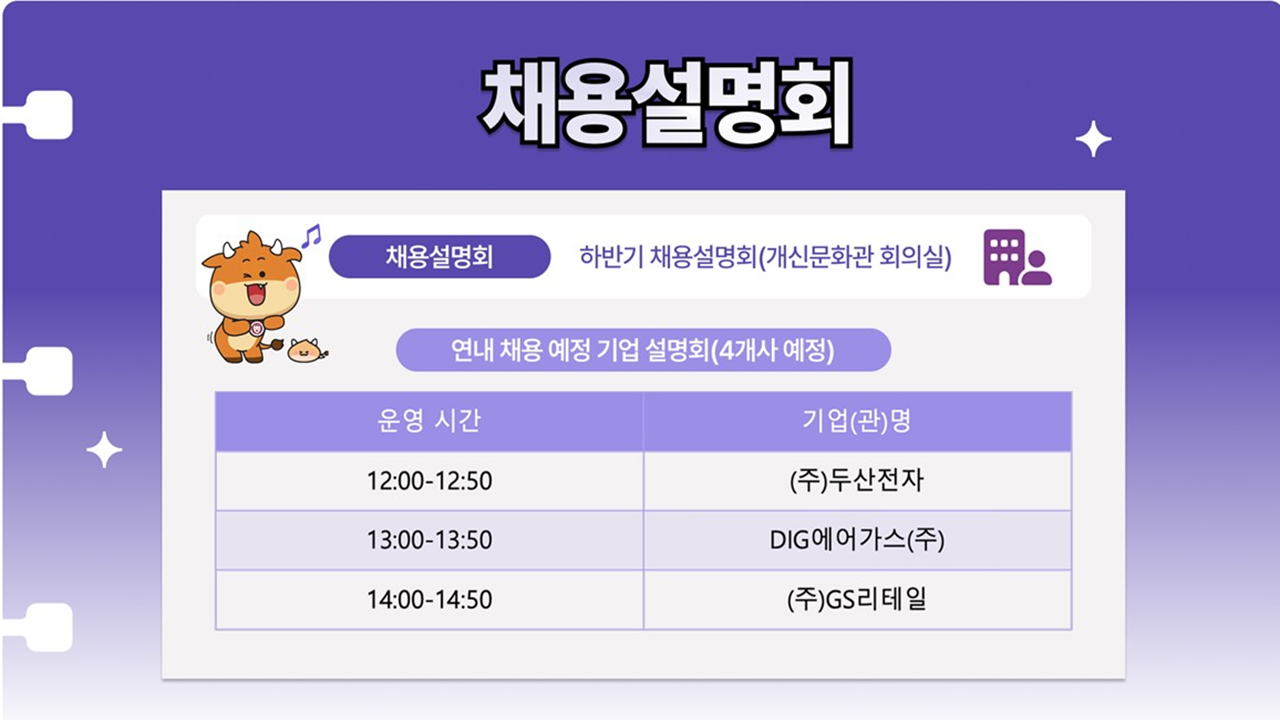 채용설명회

채용설명회 하반기 채용설명회(개신문화관 회의실)

연내 채용 예정 기업 설명회(4개사 예정)

| 운영 시간 | 기업(관)명 |
|---|---|
| 12:00-12:50 | (주)두산전자 |
| 13:00-13:50 | DIG에어가스(주) |
| 14:00-14:50 | (주)GS리테일 |